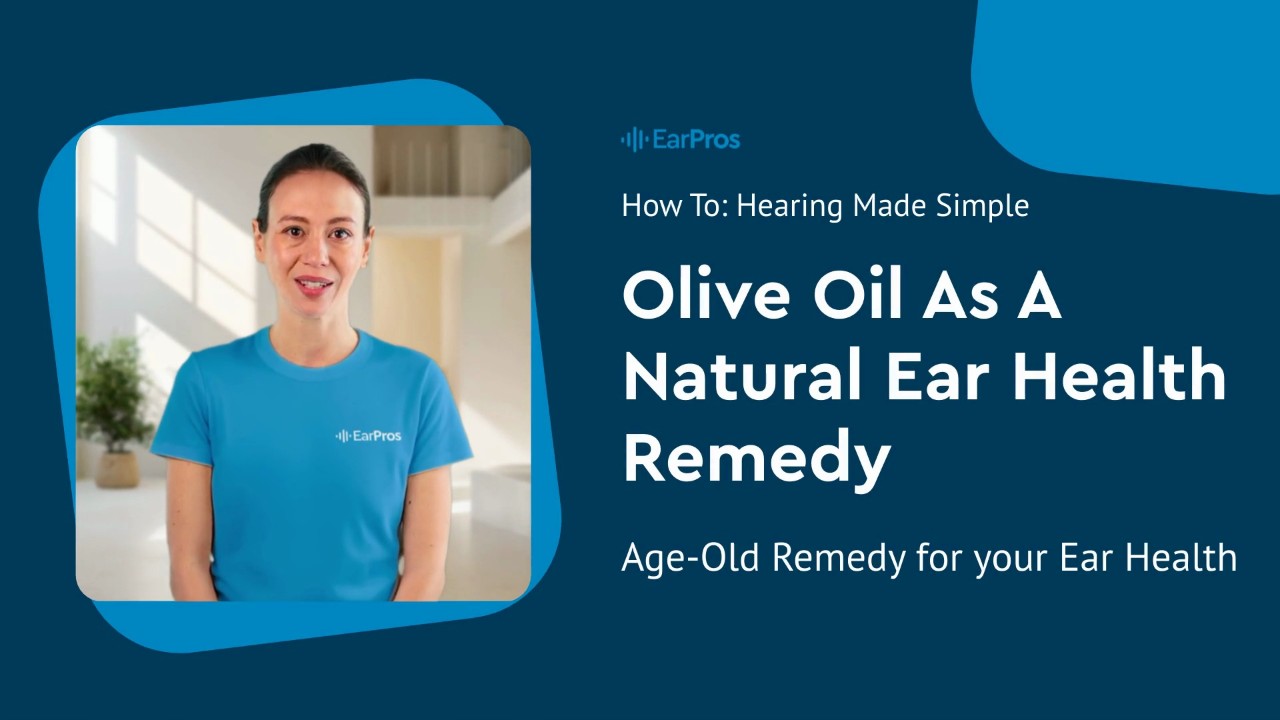 EarPros

EarPros

How To: Hearing Made Simple

Olive Oil As A Natural Ear Health Remedy

Age-Old Remedy for your Ear Health